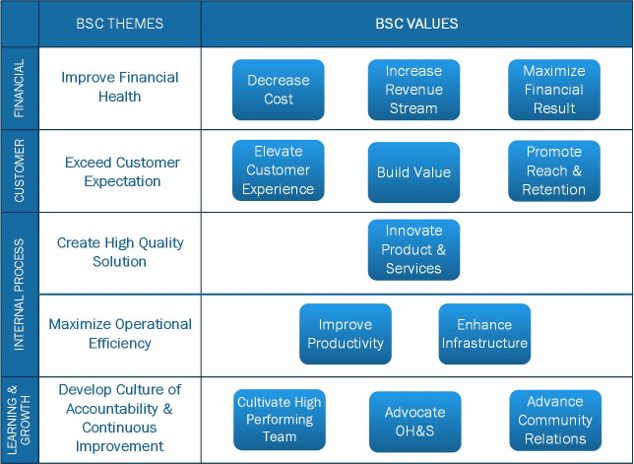 | | BSC THEMES | BSC VALUES |
|---|---|---|
| FINANCIAL | Improve Financial Health | Decrease Cost; Increase Revenue Stream; Maximize Financial Result |
| CUSTOMER | Exceed Customer Expectation | Elevate Customer Experience; Build Value; Promote Reach & Retention |
| INTERNAL PROCESS | Create High Quality Solution | Innovate Product & Services |
| INTERNAL PROCESS | Maximize Operational Efficiency | Improve Productivity; Enhance Infrastructure |
| LEARNING & GROWTH | Develop Culture of Accountability & Continuous Improvement | Cultivate High Performing Team; Advocate OH&S; Advance Community Relations |